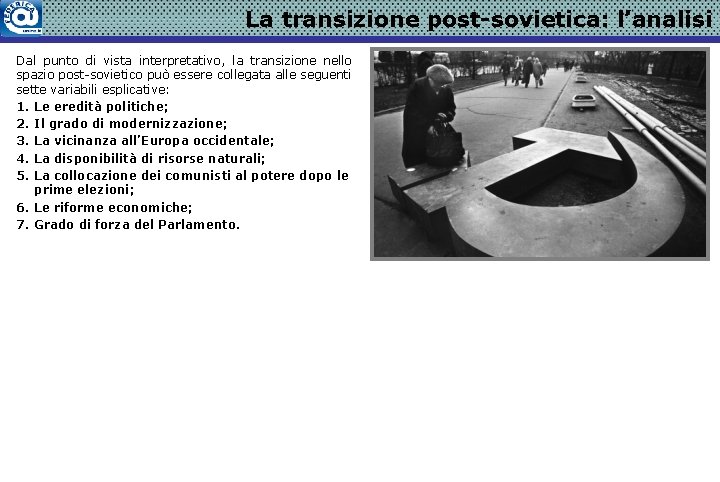 FEDERICA

La transizione post-sovietica: l'analisi

Dal punto di vista interpretativo, la transizione nello spazio post-sovietico può essere collegata alle seguenti sette variabili esplicative:

1. Le eredità politiche;
2. Il grado di modernizzazione;
3. La vicinanza all'Europa occidentale;
4. La disponibilità di risorse naturali;
5. La collocazione dei comunisti al potere dopo le prime elezioni;
6. Le riforme economiche;
7. Grado di forza del Parlamento.